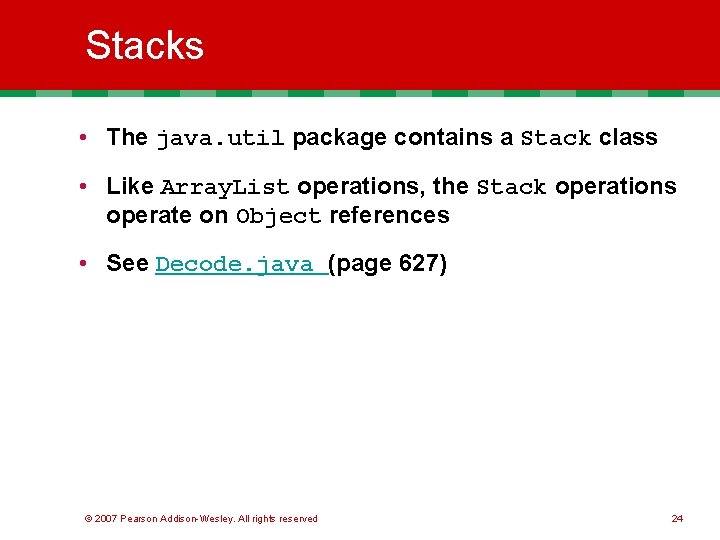 Stacks

• The java.util package contains a Stack class

• Like ArrayList operations, the Stack operations operate on Object references

• See Decode.java (page 627)

© 2007 Pearson Addison-Wesley. All rights reserved

24